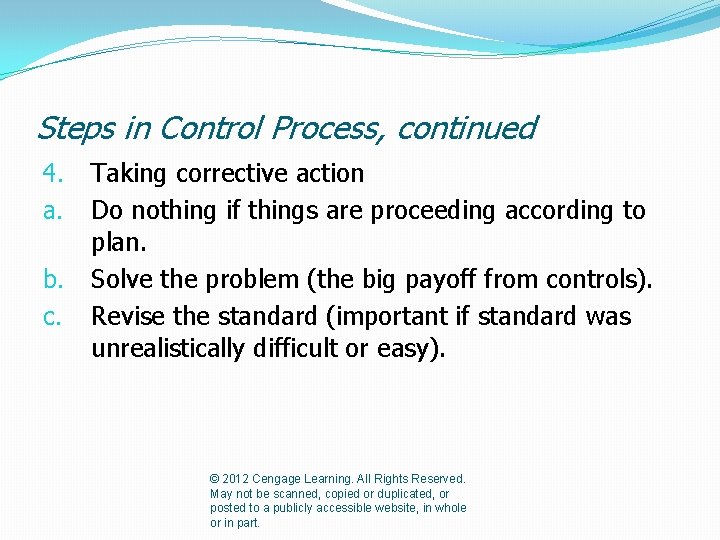 Steps in Control Process, continued

4. Taking corrective action
a. Do nothing if things are proceeding according to plan.
b. Solve the problem (the big payoff from controls).
c. Revise the standard (important if standard was unrealistically difficult or easy).

© 2012 Cengage Learning. All Rights Reserved. May not be scanned, copied or duplicated, or posted to a publicly accessible website, in whole or in part.